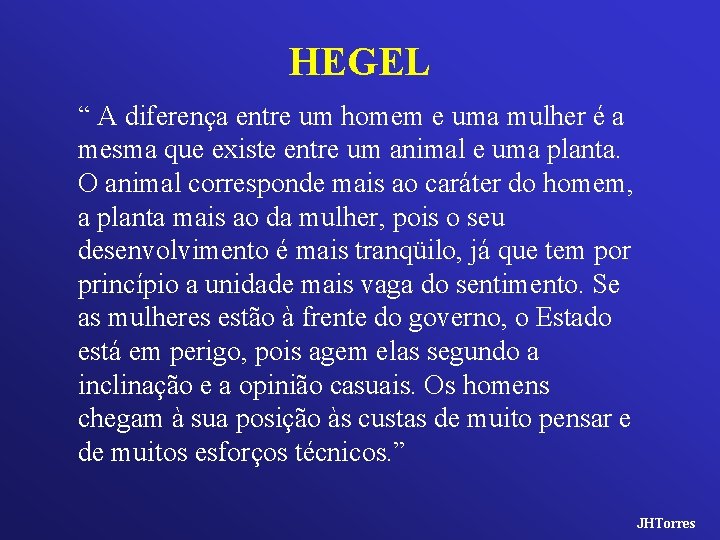 HEGEL

“ A diferença entre um homem e uma mulher é a mesma que existe entre um animal e uma planta. O animal corresponde mais ao caráter do homem, a planta mais ao da mulher, pois o seu desenvolvimento é mais tranqüilo, já que tem por princípio a unidade mais vaga do sentimento. Se as mulheres estão à frente do governo, o Estado está em perigo, pois agem elas segundo a inclinação e a opinião casuais. Os homens chegam à sua posição às custas de muito pensar e de muitos esforços técnicos.”

JHTorres